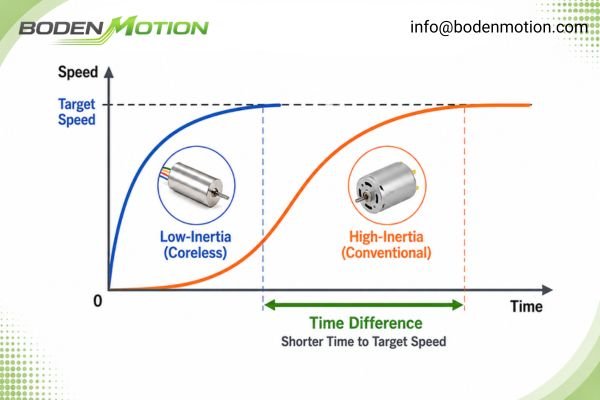 BODEN MOTION

info@bodenmotion.com

Speed

Target Speed

Low-Inertia (Coreless)

High-Inertia (Conventional)

0

Time

Time Difference

Shorter Time to Target Speed